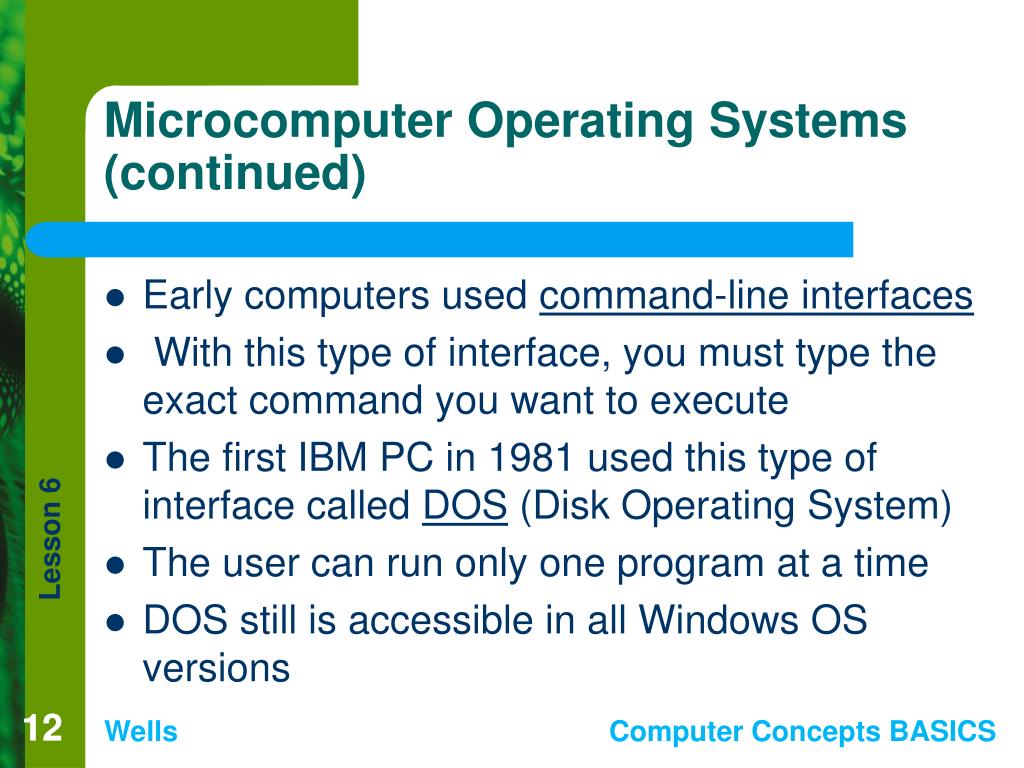 Microcomputer Operating Systems (continued)

- Early computers used command-line interfaces
- With this type of interface, you must type the exact command you want to execute
- The first IBM PC in 1981 used this type of interface called DOS (Disk Operating System)
- The user can run only one program at a time
- DOS still is accessible in all Windows OS versions

Lesson 6

12

Wells

Computer Concepts BASICS